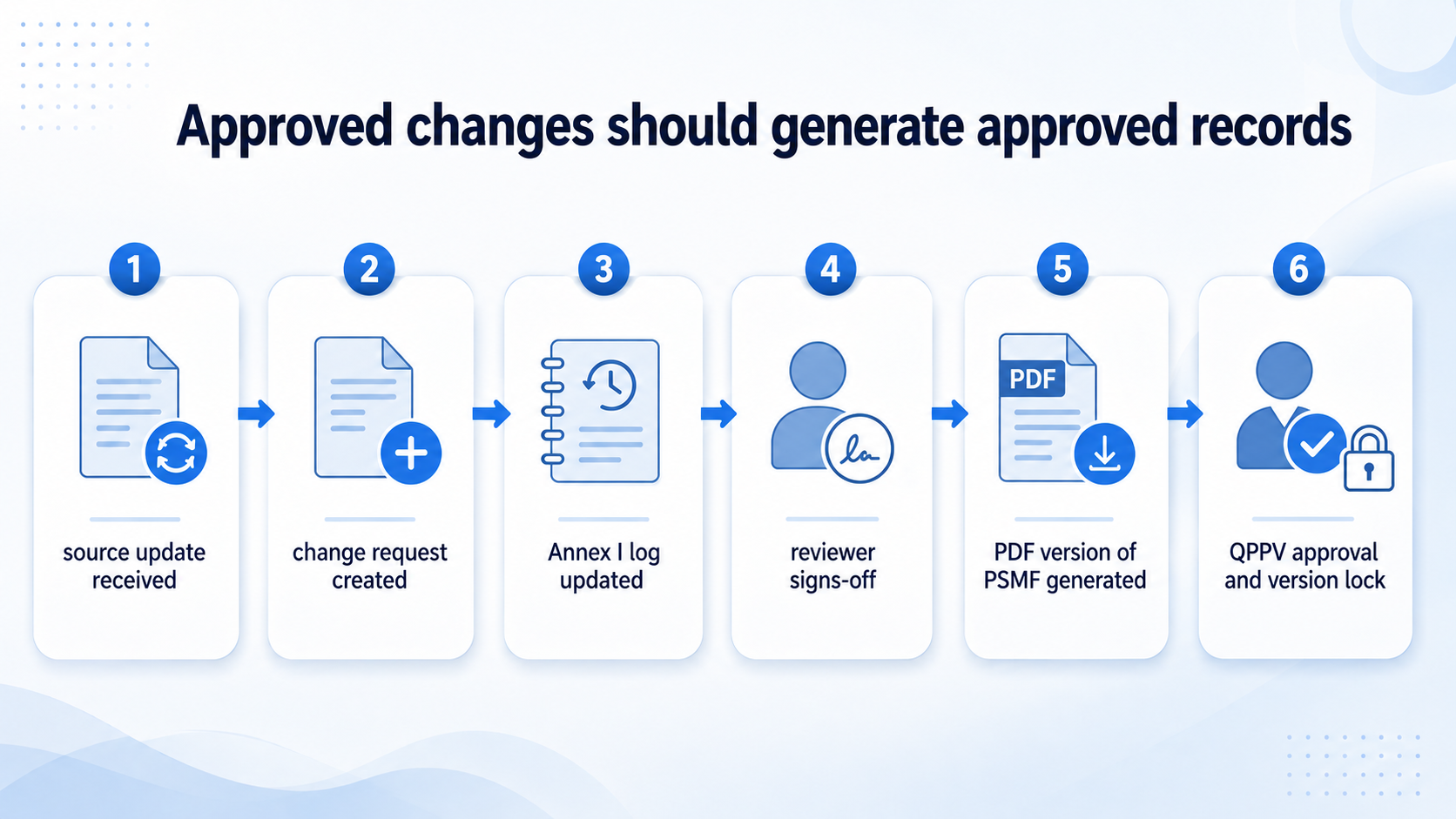 Approved changes should generate approved records

1

source update received

2

change request created

3

Annex I log updated

4

reviewer signs-off

5

PDF

PDF version of PSMF generated

6

QPPV approval and version lock